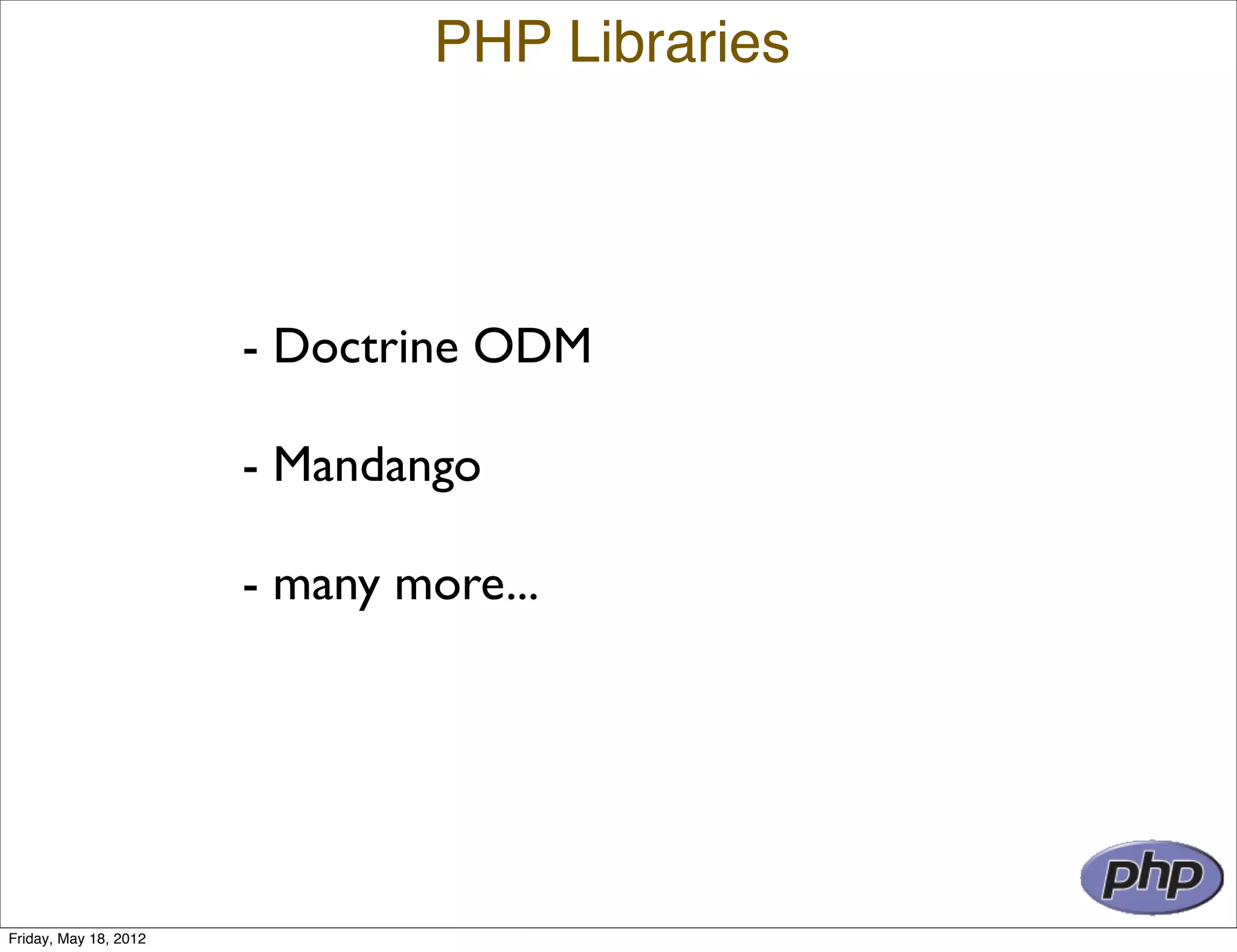 PHP Libraries

- Doctrine ODM

- Mandango

- many more...

php

Friday, May 18, 2012